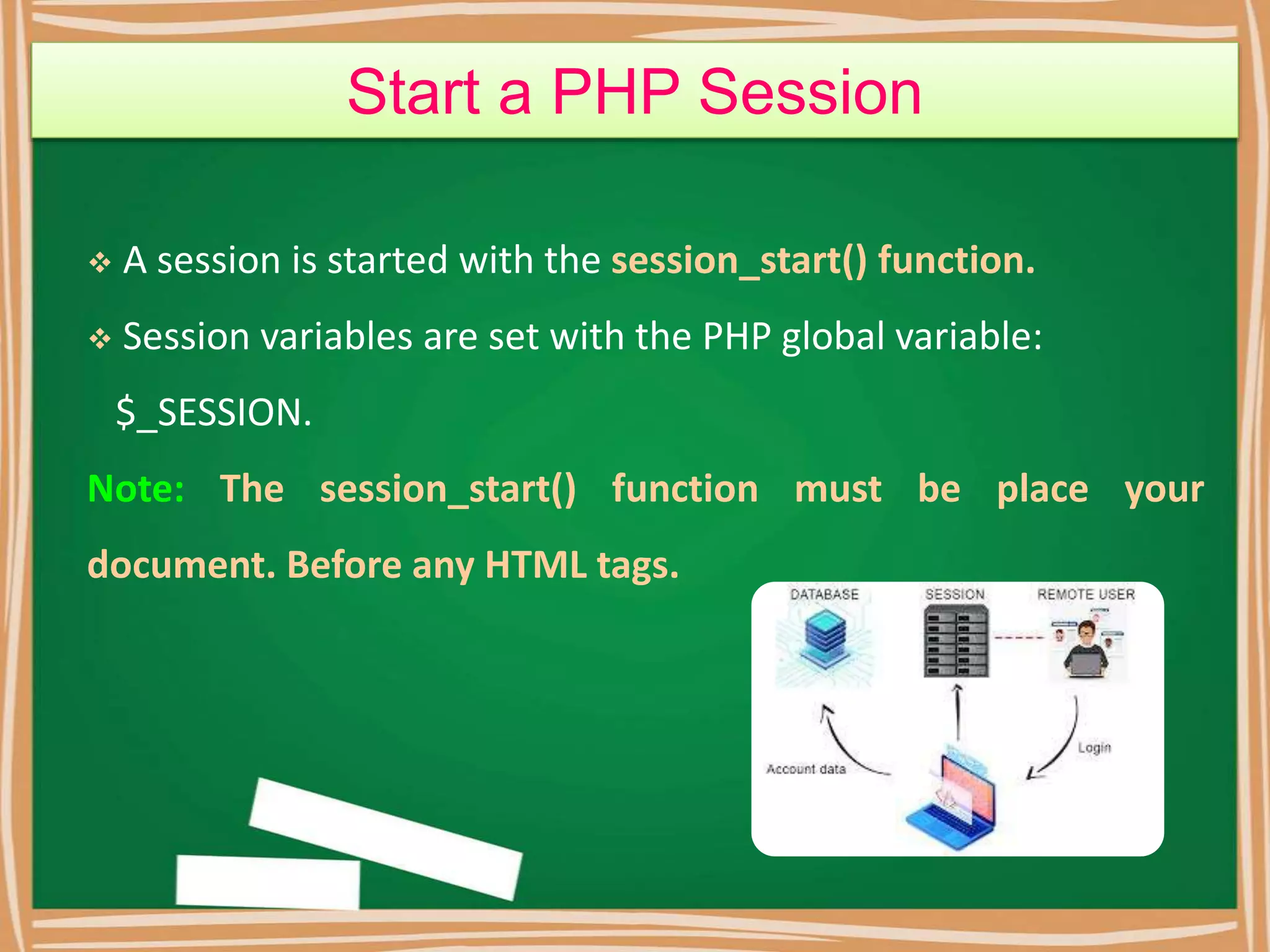 Start a PHP Session

❖ A session is started with the session_start() function.

❖ Session variables are set with the PHP global variable: $_SESSION.

Note: The session_start() function must be place your document. Before any HTML tags.

DATABASE

SESSION

REMOTE USER

Account data

Login